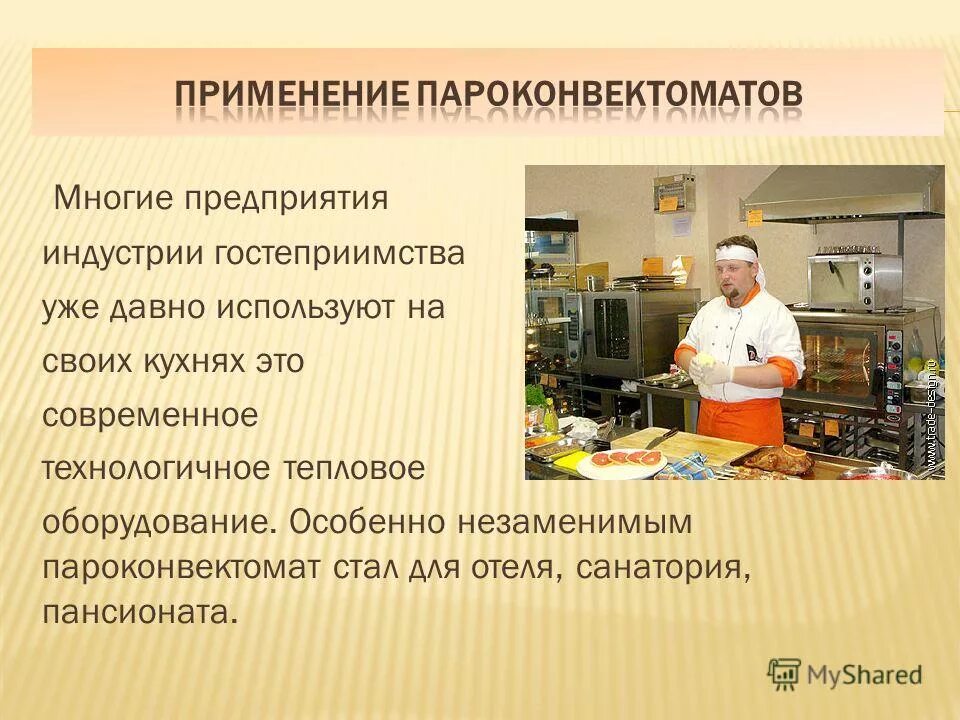 ПРИМЕНЕНИЕ ПАРОКОНВЕКТОМАТОВ

Многие предприятия индустрии гостеприимства уже давно используют на своих кухнях это современное технологичное тепловое оборудование. Особенно незаменимым пароконвектомат стал для отеля, санатория, пансионата.

www.trade-design.ru

MyShared